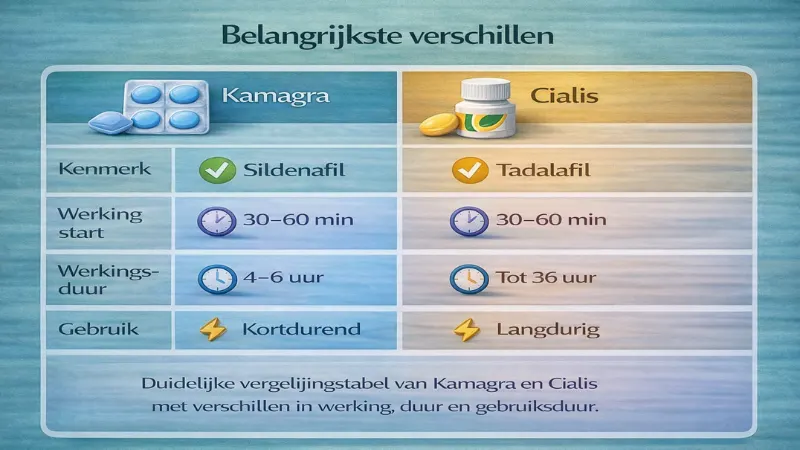 Belangrijkste verschillen

| | Kamagra | Cialis |
|---|---|---|
| Kenmerk | Sildenafil | Tadalafil |
| Werking start | 30–60 min | 30–60 min |
| Werkingsduur | 4–6 uur | Tot 36 uur |
| Gebruik | Kortdurend | Langdurig |

Duidelijke vergelijingstabel van Kamagra en Cialis met verschillen in werking, duur en gebruiksduur.